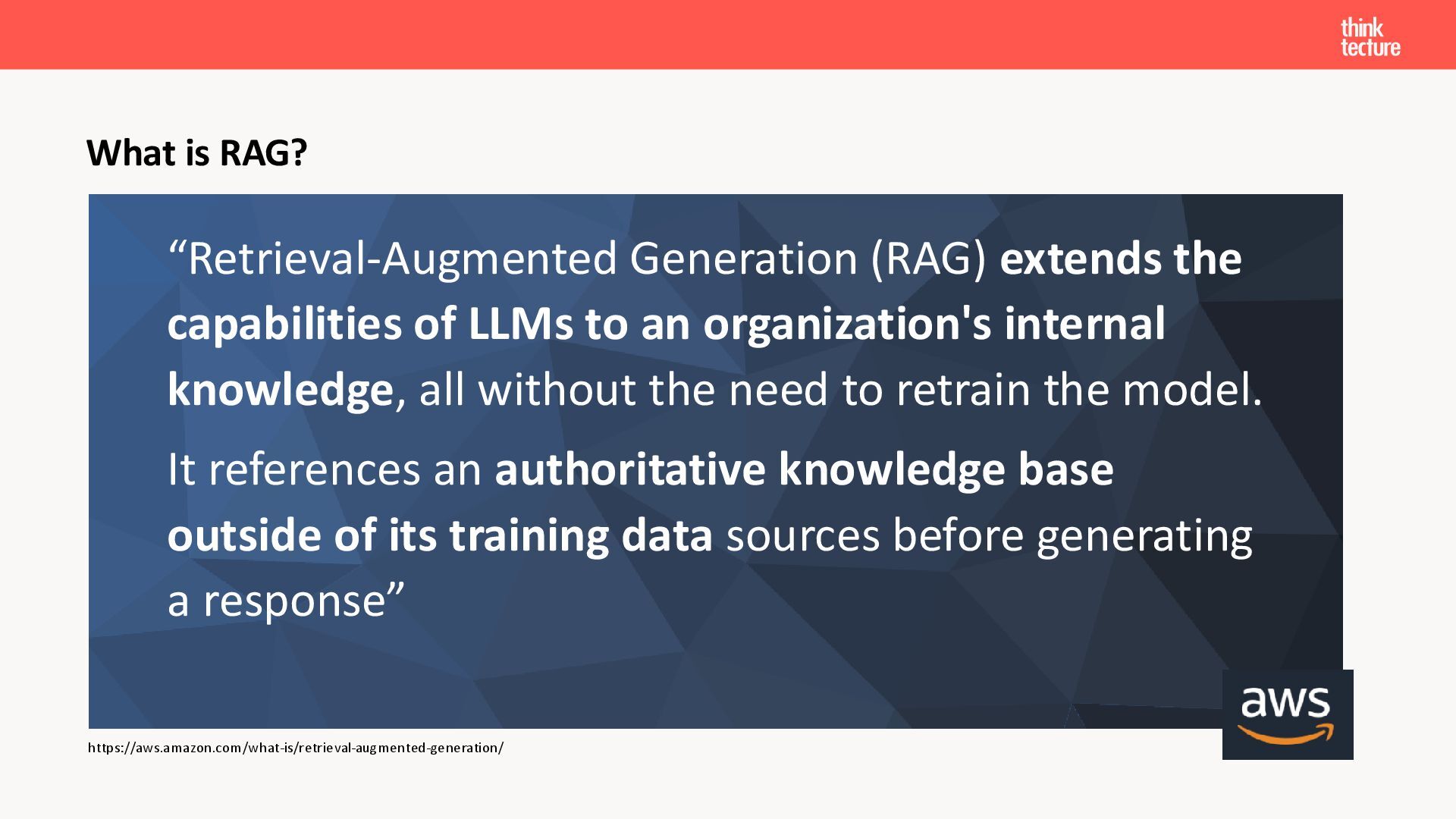 think
tecture

What is RAG?

“Retrieval-Augmented Generation (RAG) extends the capabilities of LLMs to an organization's internal knowledge, all without the need to retrain the model.

It references an authoritative knowledge base outside of its training data sources before generating a response”

aws

https://aws.amazon.com/what-is/retrieval-augmented-generation/